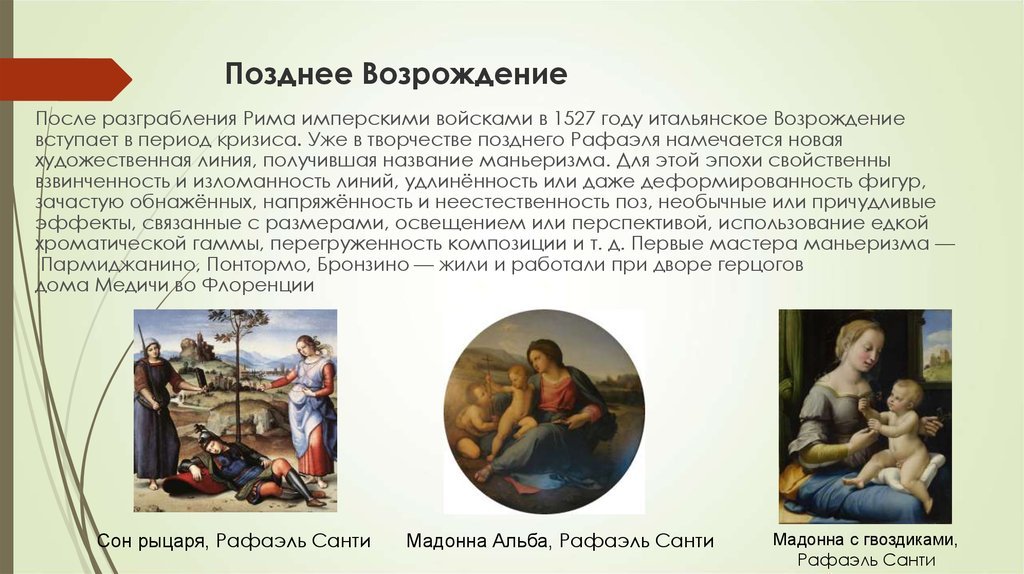 Позднее Возрождение

После разграбления Рима имперскими войсками в 1527 году итальянское Возрождение вступает в период кризиса. Уже в творчестве позднего Рафаэля намечается новая художественная линия, получившая название маньеризма. Для этой эпохи свойственны взвинченность и изломанность линий, удлинённость или даже деформированность фигур, зачастую обнажённых, напряжённость и неестественность поз, необычные или причудливые эффекты, связанные с размерами, освещением или перспективой, использование едкой хроматической гаммы, перегруженность композиции и т. д. Первые мастера маньеризма — Пармиджанино, Понтормо, Бронзино — жили и работали при дворе герцогов дома Медичи во Флоренции

Сон рыцаря, Рафаэль Санти

Мадонна Альба, Рафаэль Санти

Мадонна с гвоздиками, Рафаэль Санти